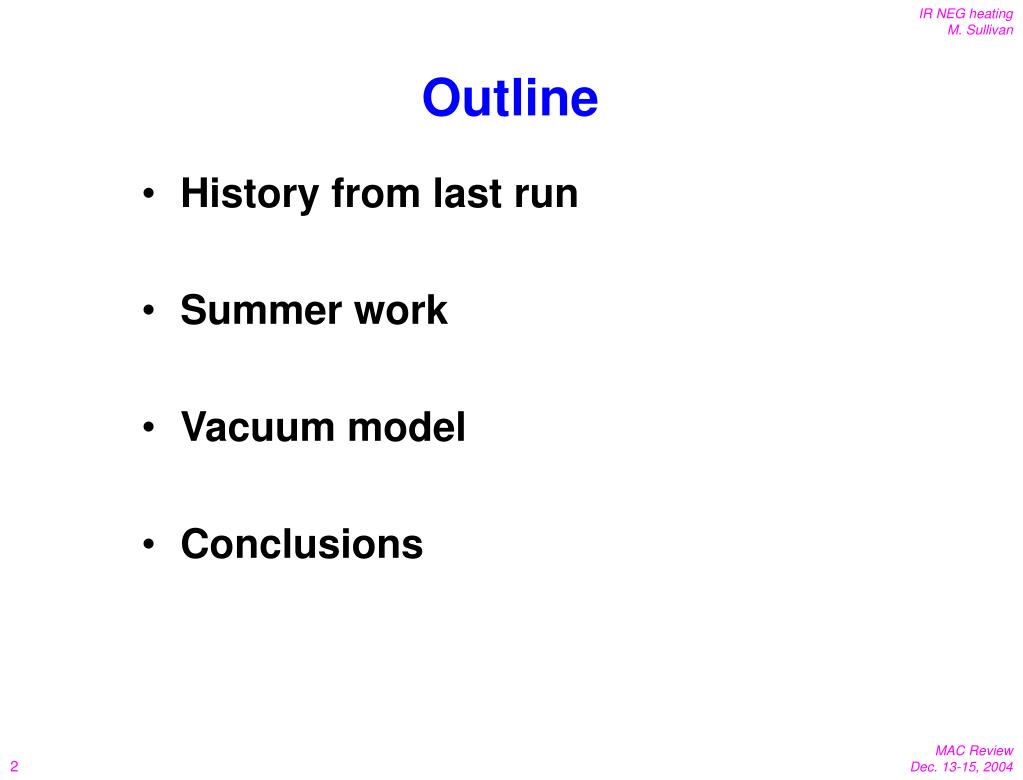 IR NEG heating
M. Sullivan

Outline

• History from last run

• Summer work

• Vacuum model

• Conclusions

2

MAC Review
Dec. 13-15, 2004